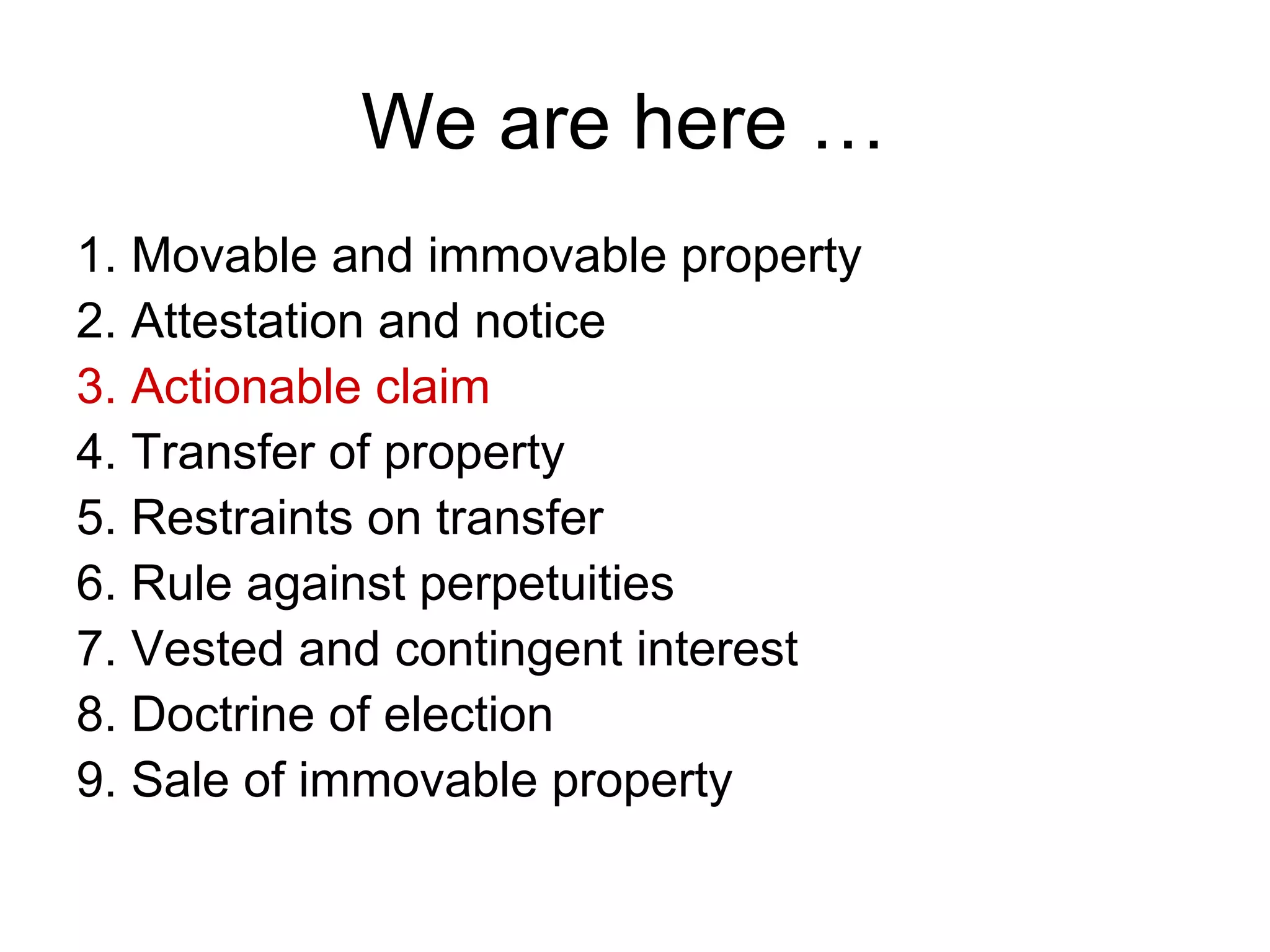 We are here …

1. Movable and immovable property
2. Attestation and notice
3. Actionable claim
4. Transfer of property
5. Restraints on transfer
6. Rule against perpetuities
7. Vested and contingent interest
8. Doctrine of election
9. Sale of immovable property